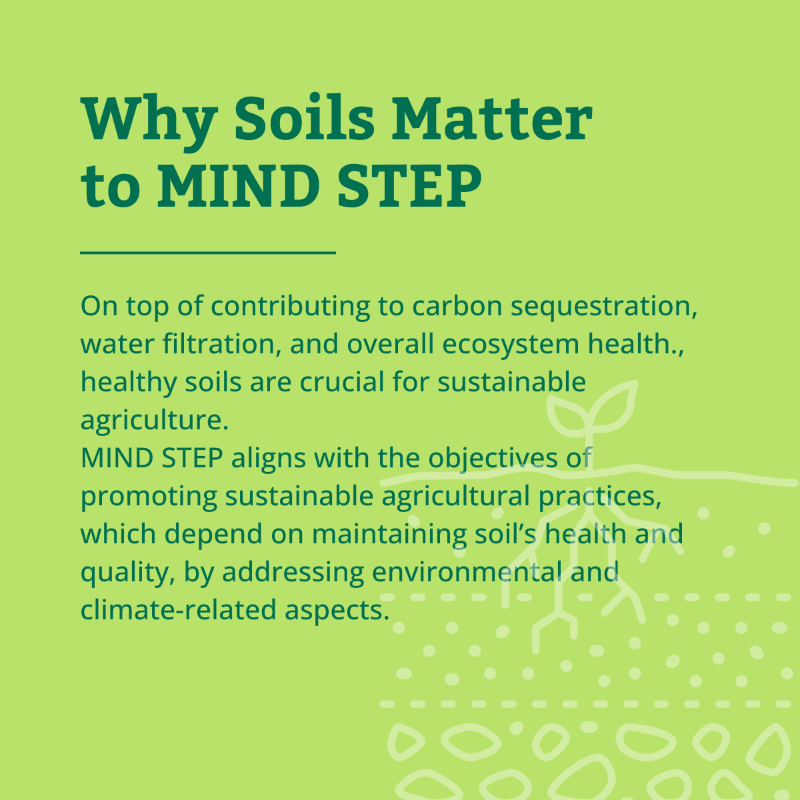 Why Soils Matter to MIND STEP

On top of contributing to carbon sequestration, water filtration, and overall ecosystem health., healthy soils are crucial for sustainable agriculture.
MIND STEP aligns with the objectives of promoting sustainable agricultural practices, which depend on maintaining soil's health and quality, by addressing environmental and climate-related aspects.